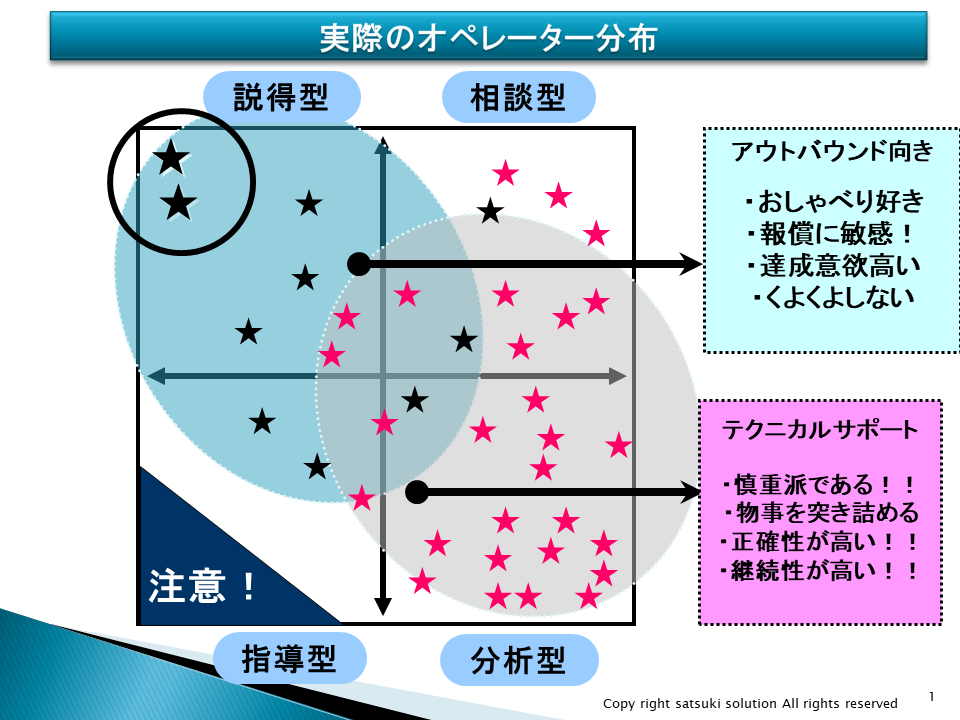 実際のオペレーター分布

説得型

相談型

アウトバウンド向き

・おしゃべり好き
・報償に敏感！
・達成意欲高い
・くよくよしない

テクニカルサポート

・慎重派である！！
・物事を突き詰める
・正確性が高い！！
・継続性が高い！！

注意！

指導型

分析型

Copy right satsuki solution All rights reserved

1